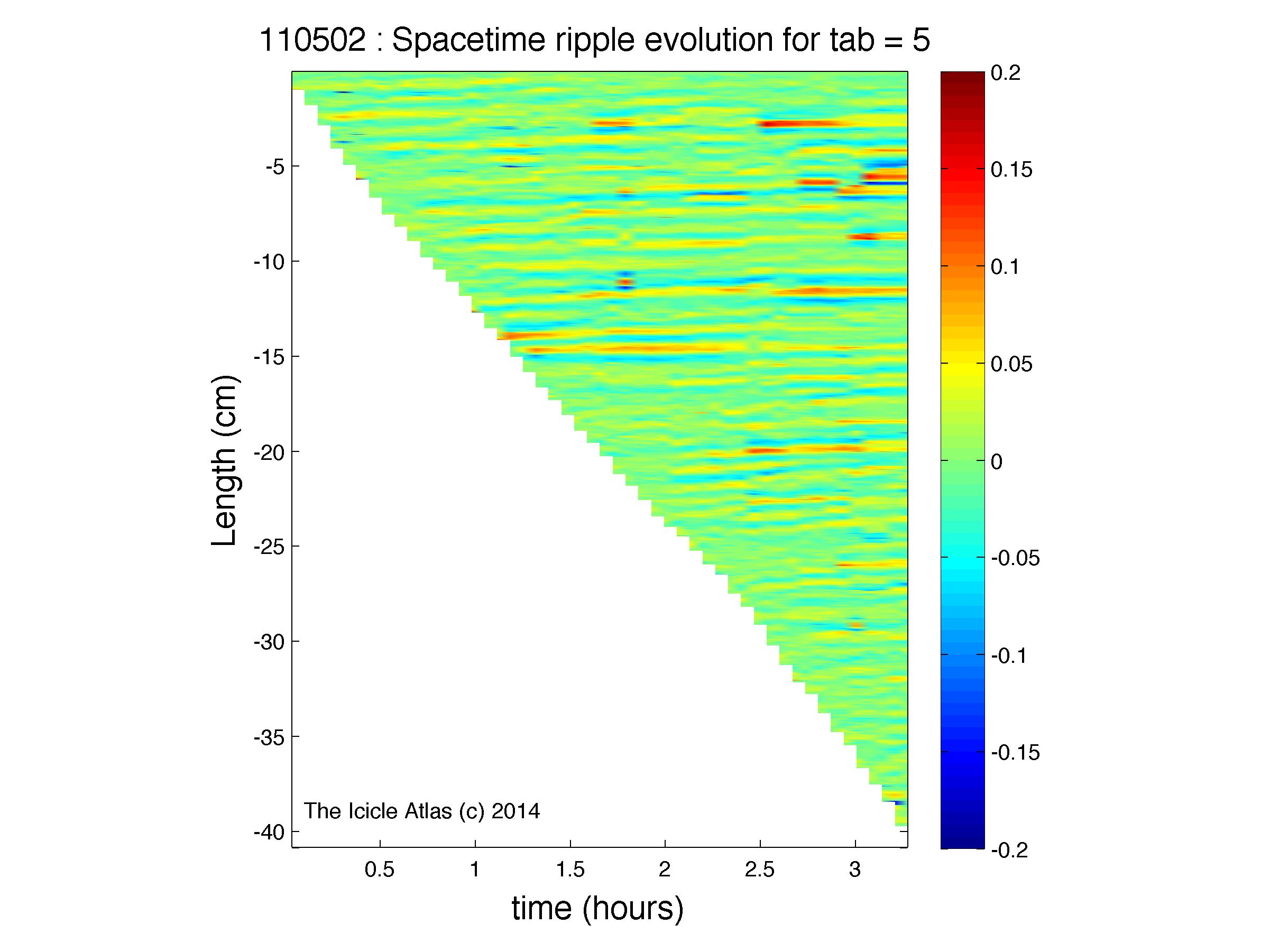 110502 : Spacetime ripple evolution for tab = 5

Length (cm)

-5
-10
-15
-20
-25
-30
-35
-40

The Icicle Atlas (c) 2014

0.5
1
1.5
2
2.5
3

time (hours)

0.2
0.15
0.1
0.05
0
-0.05
-0.1
-0.15
-0.2